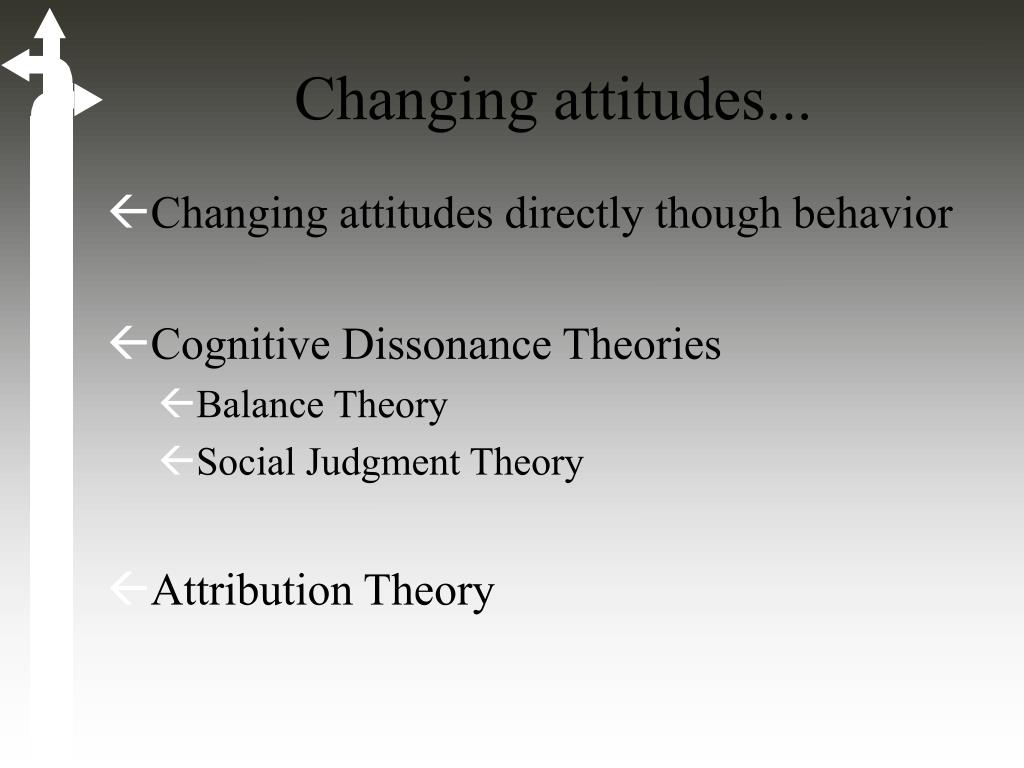 Changing attitudes...

Changing attitudes directly though behavior

Cognitive Dissonance Theories

Balance Theory

Social Judgment Theory

Attribution Theory